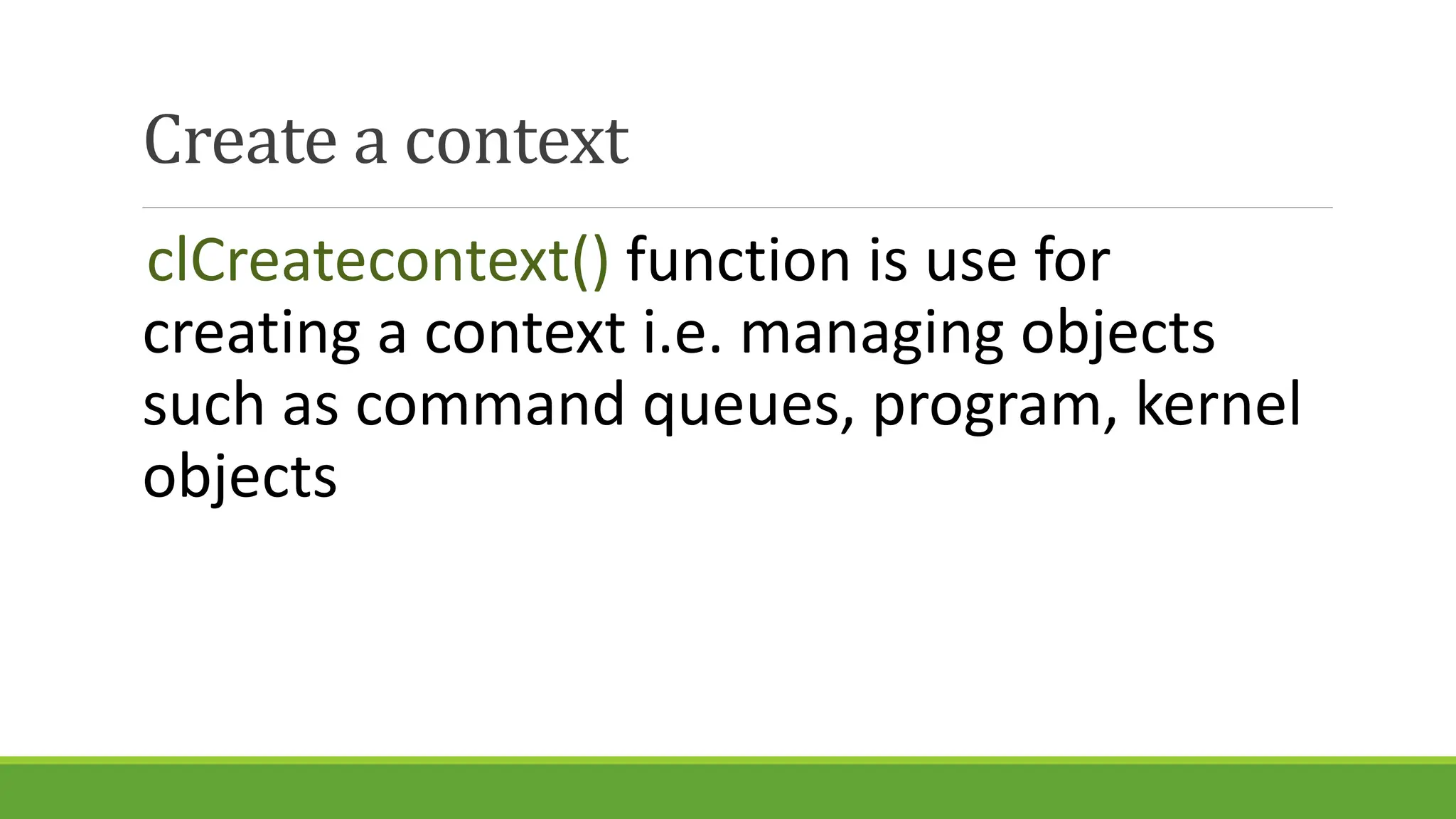 Create a context

clCreatecontext() function is use for creating a context i.e. managing objects such as command queues, program, kernel objects